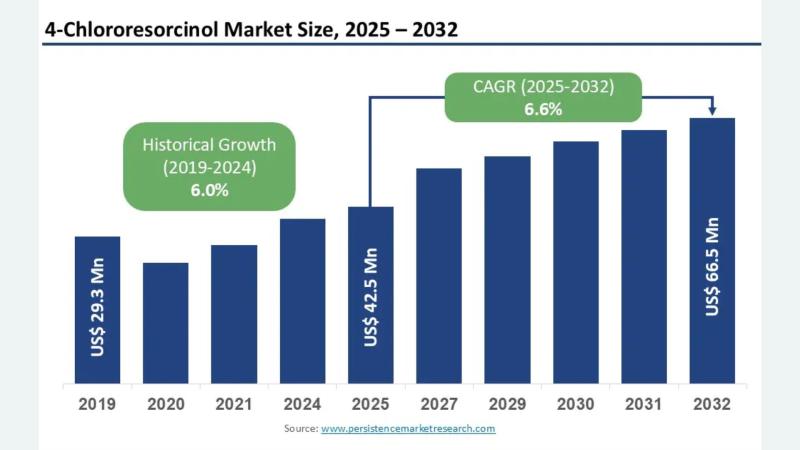 4-Chlororesorcinol Market Size, 2025 – 2032

CAGR (2025-2032)
6.6%

Historical Growth
(2019-2024)
6.0%

US$ 29.3 Mn

US$ 42.5 Mn

US$ 66.5 Mn

2019 2020 2021 2024 2025 2027 2029 2030 2031 2032

Source: www.persistencemarketresearch.com